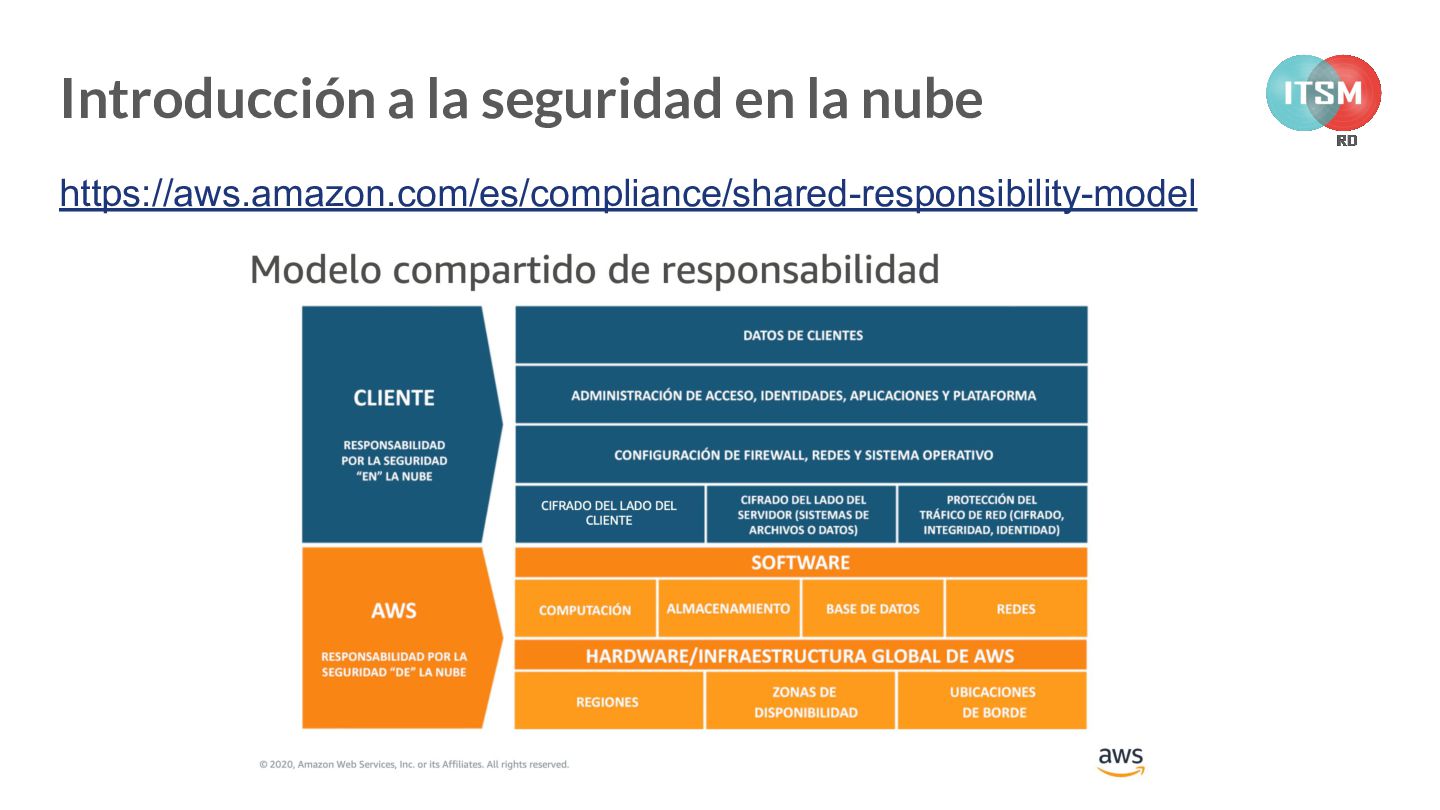 Introducción a la seguridad en la nube

ITSM
RD

https://aws.amazon.com/es/compliance/shared-responsibility-model

Modelo compartido de responsabilidad

CLIENTE

RESPONSABILIDAD POR LA SEGURIDAD "EN" LA NUBE

DATOS DE CLIENTES

ADMINISTRACIÓN DE ACCESO, IDENTIDADES, APLICACIONES Y PLATAFORMA

CONFIGURACIÓN DE FIREWALL, REDES Y SISTEMA OPERATIVO

CIFRADO DEL LADO DEL CLIENTE

CIFRADO DEL LADO DEL SERVIDOR (SISTEMAS DE ARCHIVOS O DATOS)

PROTECCIÓN DEL TRÁFICO DE RED (CIFRADO, INTEGRIDAD, IDENTIDAD)

AWS

RESPONSABILIDAD POR LA SEGURIDAD "DE" LA NUBE

SOFTWARE

COMPUTACIÓN

ALMACENAMIENTO

BASE DE DATOS

REDES

HARDWARE/INFRAESTRUCTURA GLOBAL DE AWS

REGIONES

ZONAS DE DISPONIBILIDAD

UBICACIONES DE BORDE

© 2020, Amazon Web Services, Inc. or its Affiliates. All rights reserved.

aws